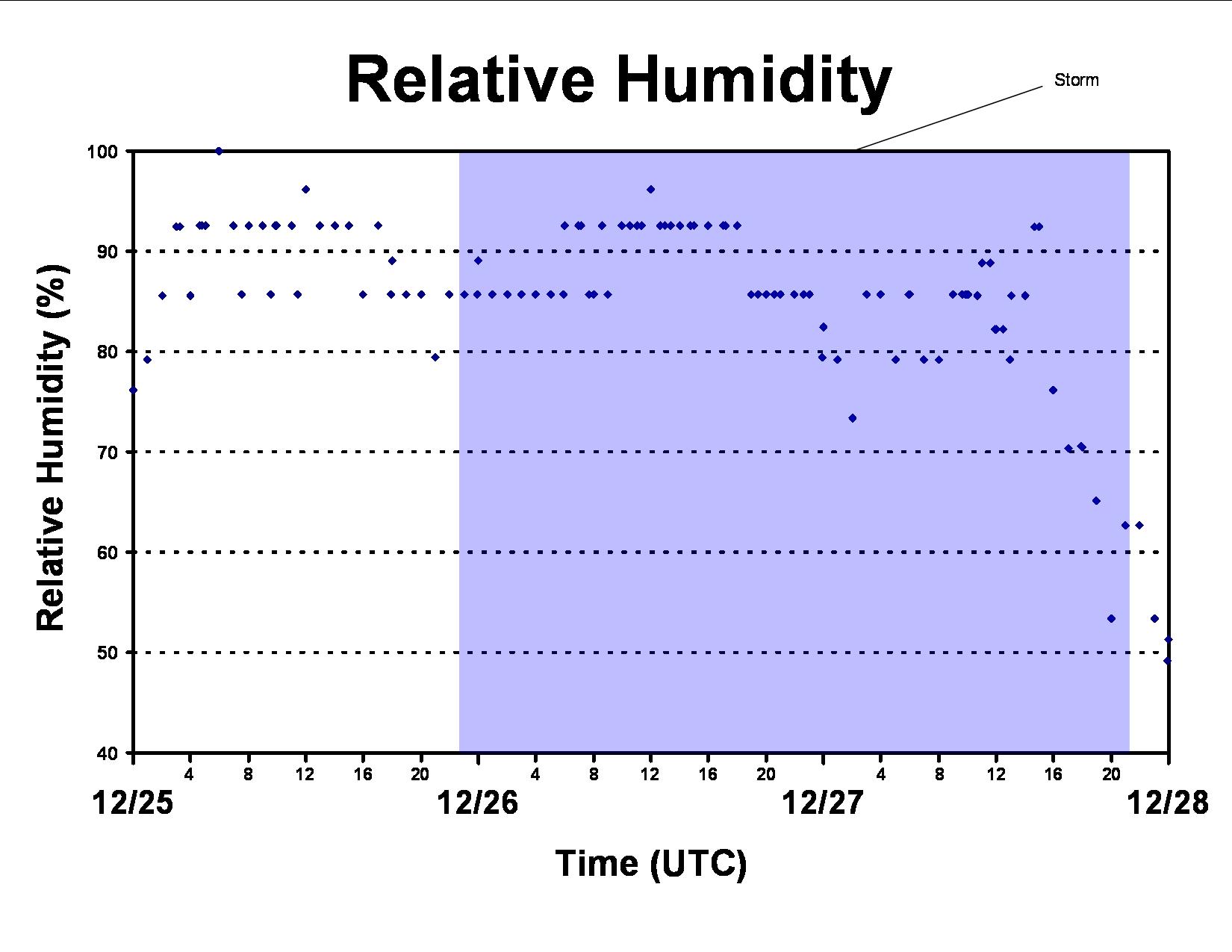 Relative Humidity

Storm

Relative Humidity (%)

100
90
80
70
60
50
40

4 8 12 16 20 4 8 12 16 20 4 8 12 16 20

12/25 12/26 12/27 12/28

Time (UTC)